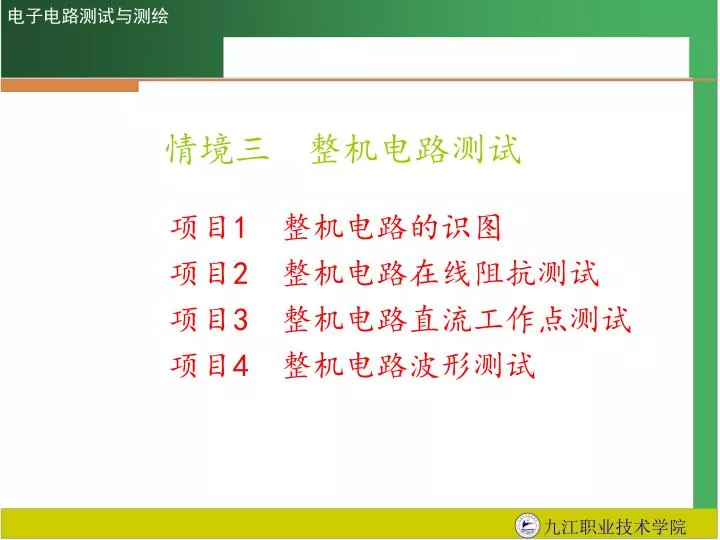 电子电路测试与测绘

情境三　整机电路测试

项目1　整机电路的识图
项目2　整机电路在线阻抗测试
项目3　整机电路直流工作点测试
项目4　整机电路波形测试

九江职业技术学院